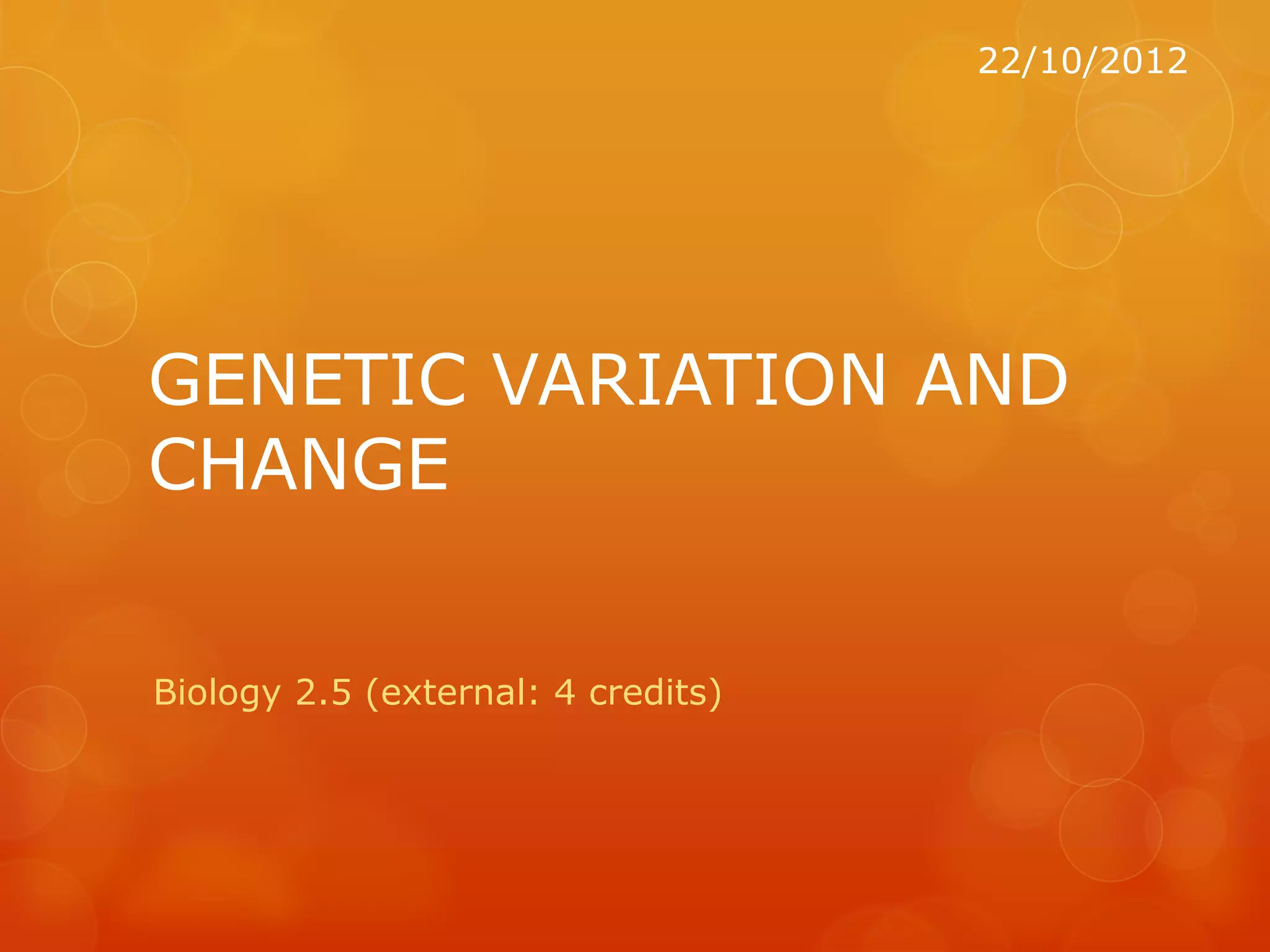 22/10/2012

GENETIC VARIATION AND CHANGE

Biology 2.5 (external: 4 credits)